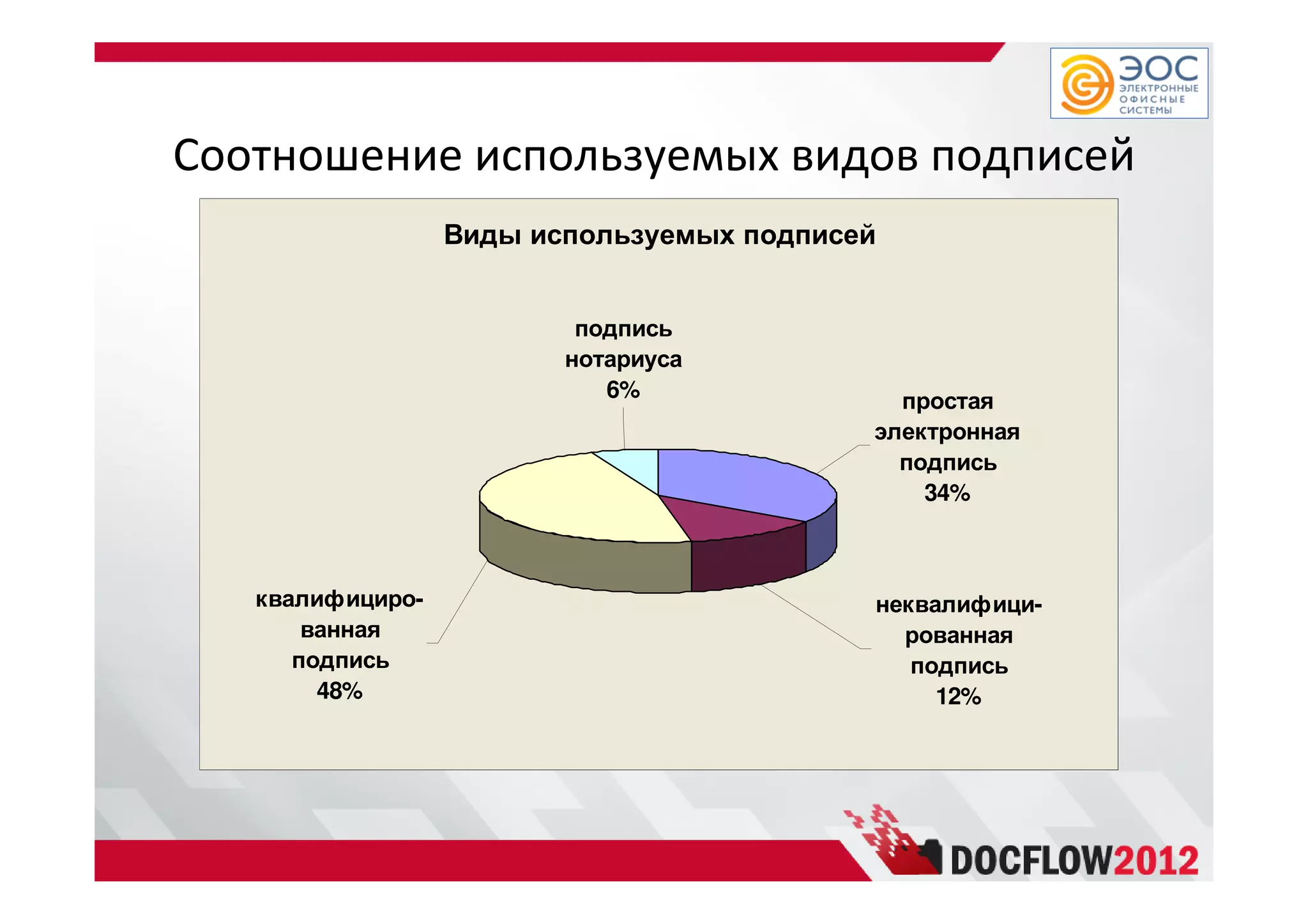 ЭОС
ЭЛЕКТРОННЫЕ ОФИСНЫЕ СИСТЕМЫ

Соотношение используемых видов подписей

Виды используемых подписей

подпись нотариуса 6%

простая электронная подпись 34%

квалифицированная подпись 48%

неквалифицированная подпись 12%

DOCFLOW2012